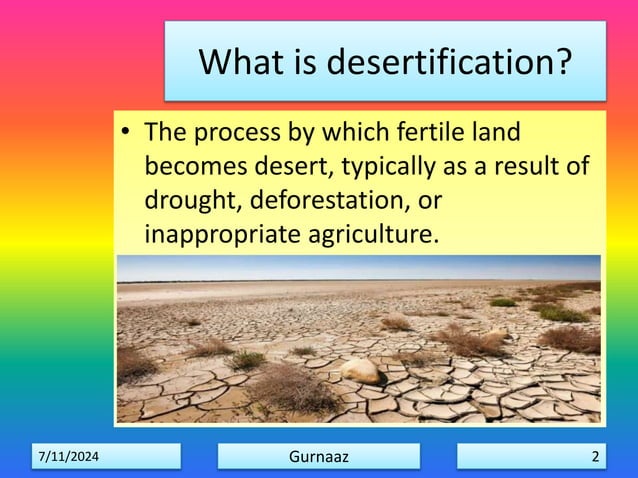 What is desertification?

• The process by which fertile land becomes desert, typically as a result of drought, deforestation, or inappropriate agriculture.

7/11/2024

Gurnaaz

2